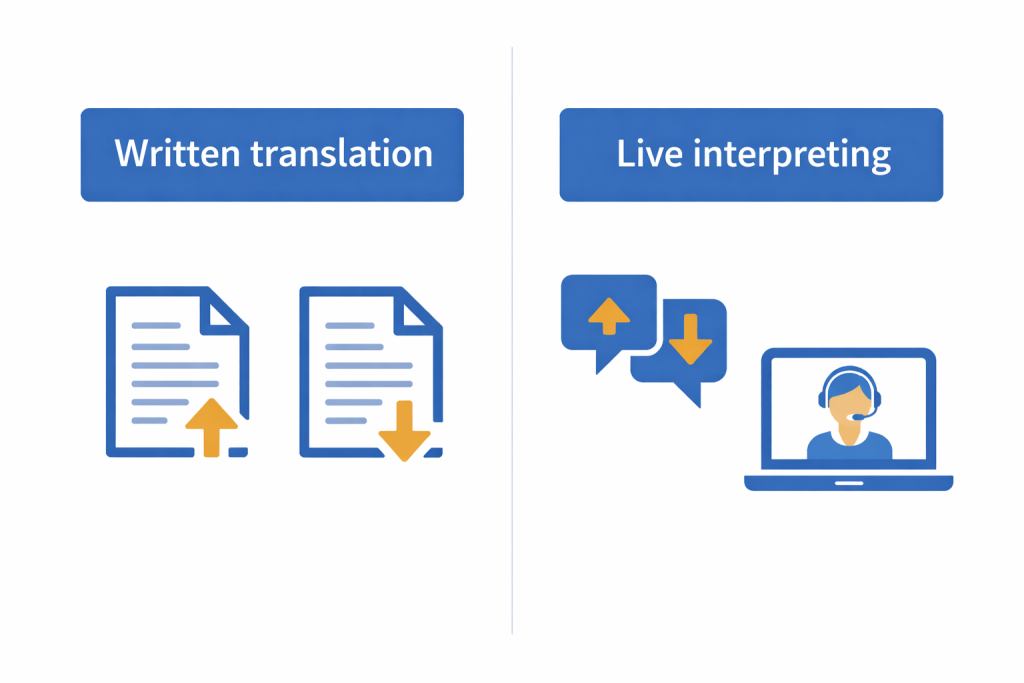 Written translation

Live interpreting